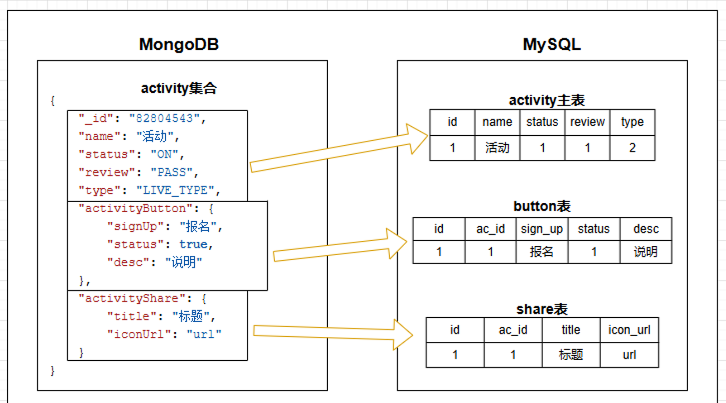 MongoDB

activity集合

{
"_id": "82804543",
"name": "活动",
"status": "ON",
"review": "PASS",
"type": "LIVE_TYPE",
"activityButton": {
"signUp": "报名",
"status": true,
"desc": "说明"
},
"activityShare": {
"title": "标题",
"iconUrl": "url"
}
}

MySQL

activity主表

| id | name | status | review | type |
|---|---|---|---|---|
| 1 | 活动 | 1 | 1 | 2 |

button表

| id | ac_id | sign_up | status | desc |
|---|---|---|---|---|
| 1 | 1 | 报名 | 1 | 说明 |

share表

| id | ac_id | title | icon_url |
|---|---|---|---|
| 1 | 1 | 标题 | url |